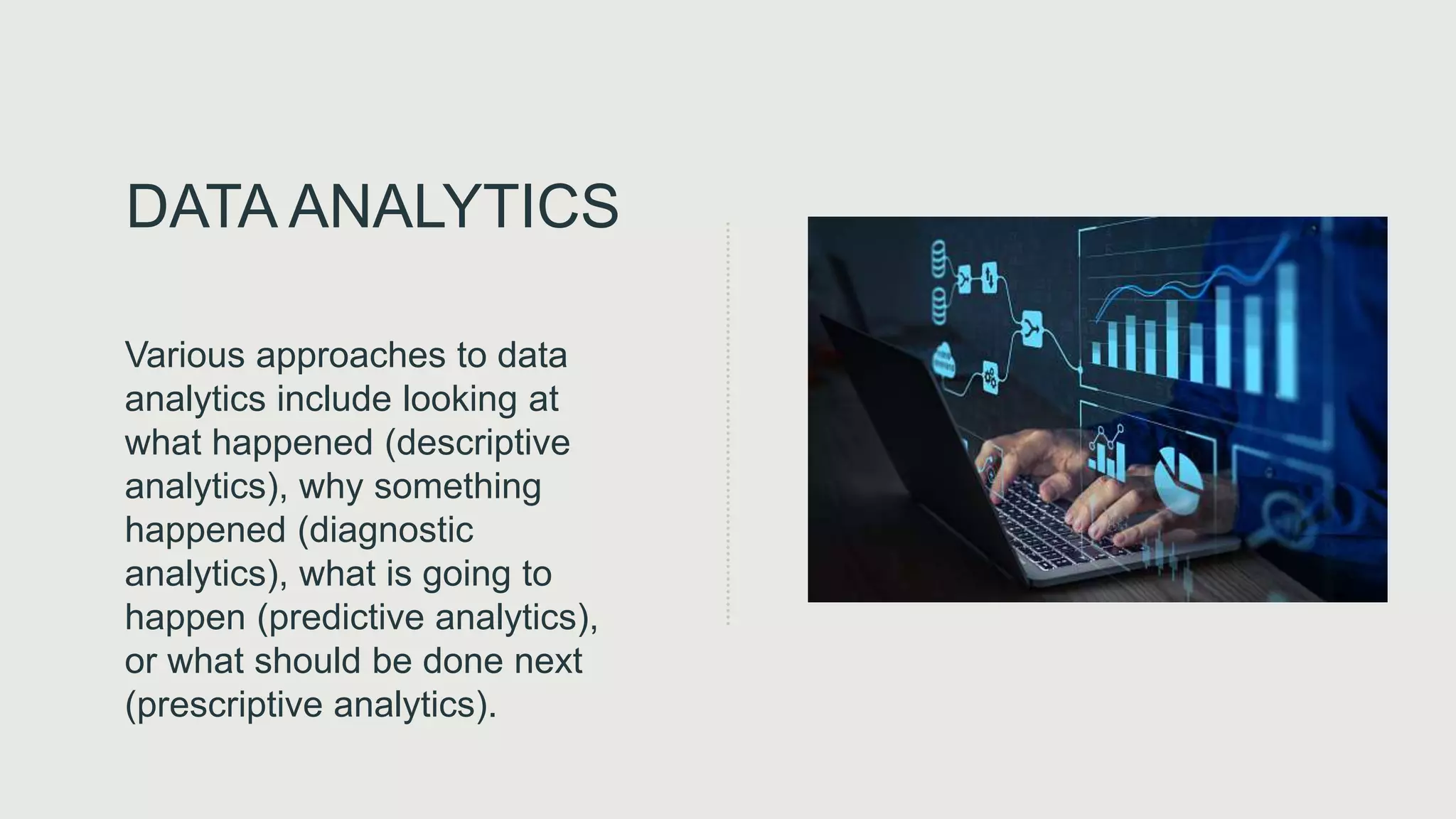 DATA ANALYTICS

Various approaches to data analytics include looking at what happened (descriptive analytics), why something happened (diagnostic analytics), what is going to happen (predictive analytics), or what should be done next (prescriptive analytics).